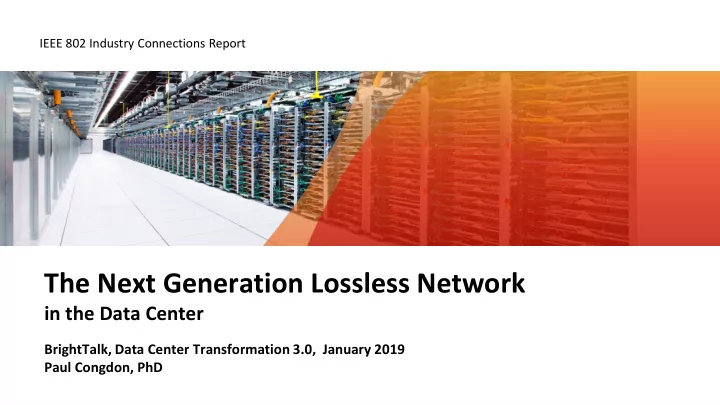 IEEE 802 Industry Connections Report

The Next Generation Lossless Network
in the Data Center

BrightTalk, Data Center Transformation 3.0, January 2019
Paul Congdon, PhD